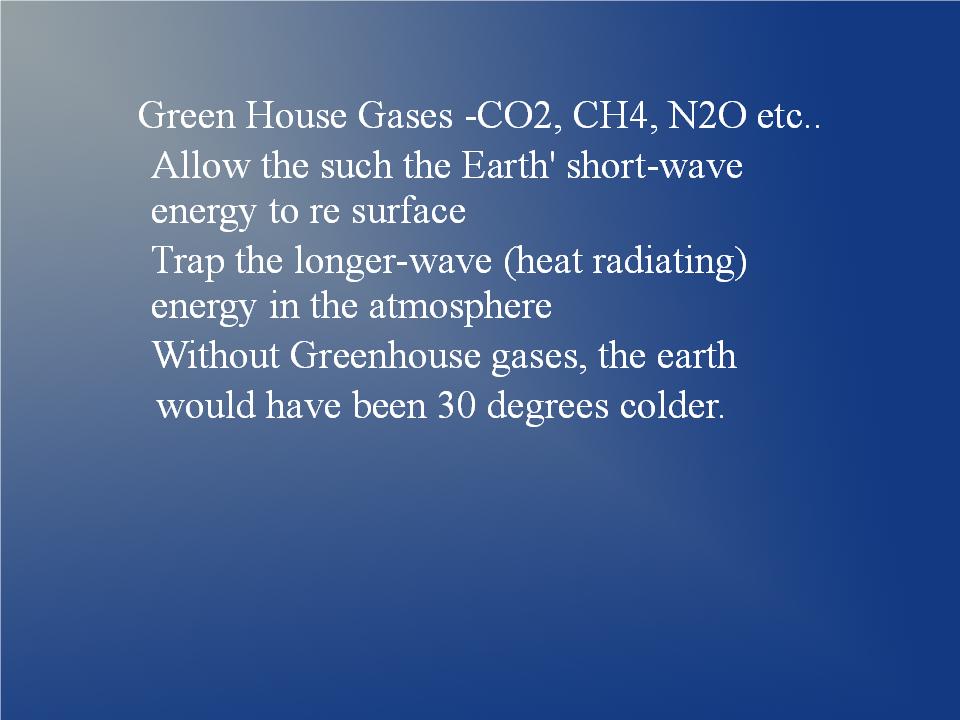 Green House Gases -CO2, CH4, N2O etc..

Allow the such the Earth' short-wave energy to re surface

Trap the longer-wave (heat radiating) energy in the atmosphere

Without Greenhouse gases, the earth would have been 30 degrees colder.